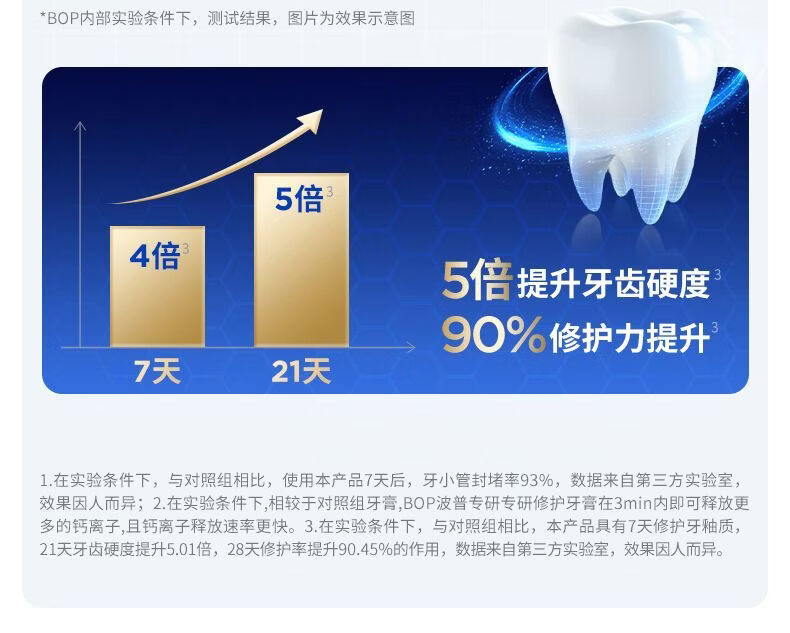 *BOP内部实验条件下，测试结果，图片为效果示意图

4倍$^3$

5倍$^3$

7天

21天

5倍提升牙齿硬度$^3$
90%修护力提升$^3$

1.在实验条件下，与对照组相比，使用本产品7天后，牙小管封堵率93%，数据来自第三方实验室，效果因人而异；2.在实验条件下,相较于对照组牙膏,BOP波普专研专研修护牙膏在3min内即可释放更多的钙离子,且钙离子释放速率更快。3.在实验条件下，与对照组相比，本产品具有7天修护牙釉质，21天牙齿硬度提升5.01倍，28天修护率提升90.45%的作用，数据来自第三方实验室，效果因人而异。